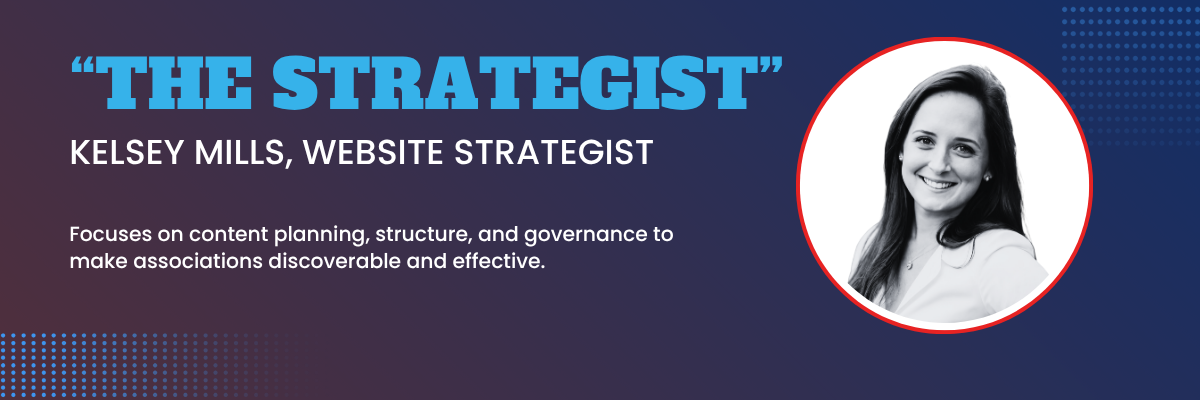 “THE STRATEGIST”

KELSEY MILLS, WEBSITE STRATEGIST

Focuses on content planning, structure, and governance to make associations discoverable and effective.